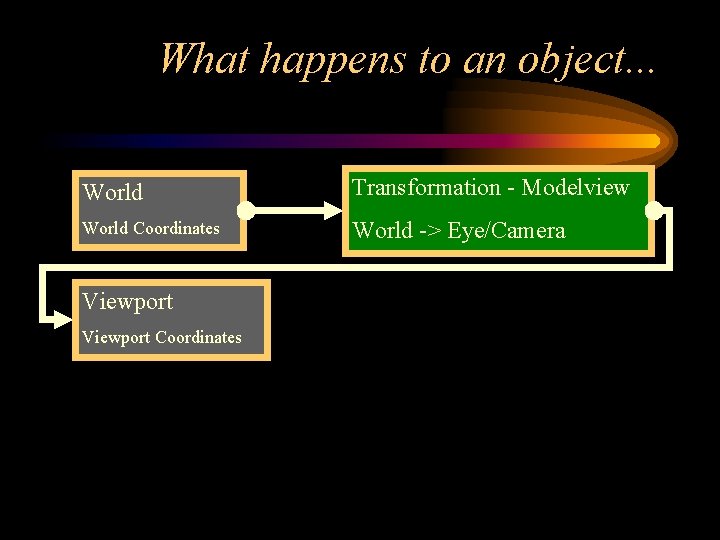 What happens to an object...

World
World Coordinates

Transformation - Modelview
World -> Eye/Camera

Viewport
Viewport Coordinates